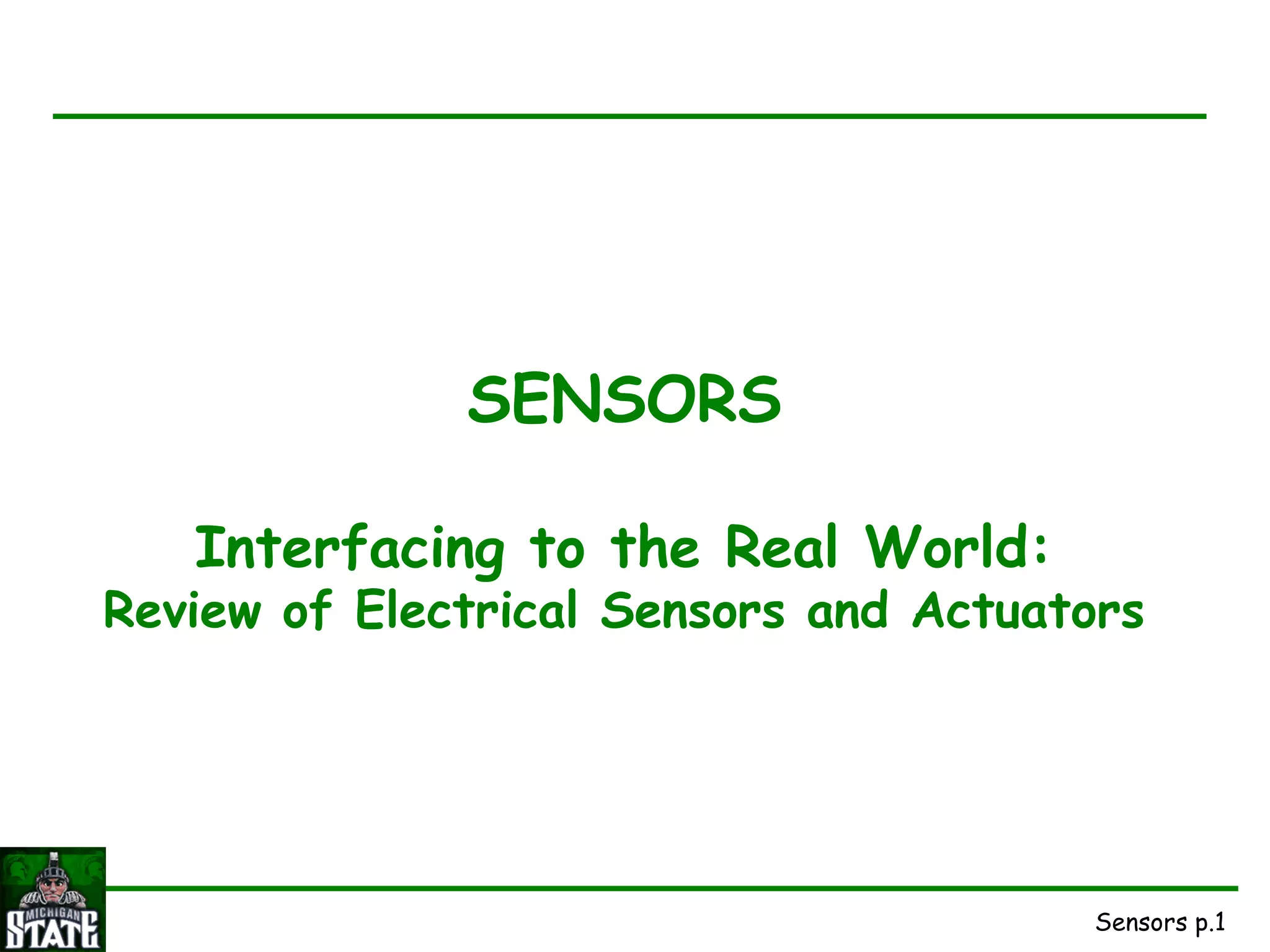 SENSORS

Interfacing to the Real World:
Review of Electrical Sensors and Actuators

MICHIGAN
STATE

Sensors p.1